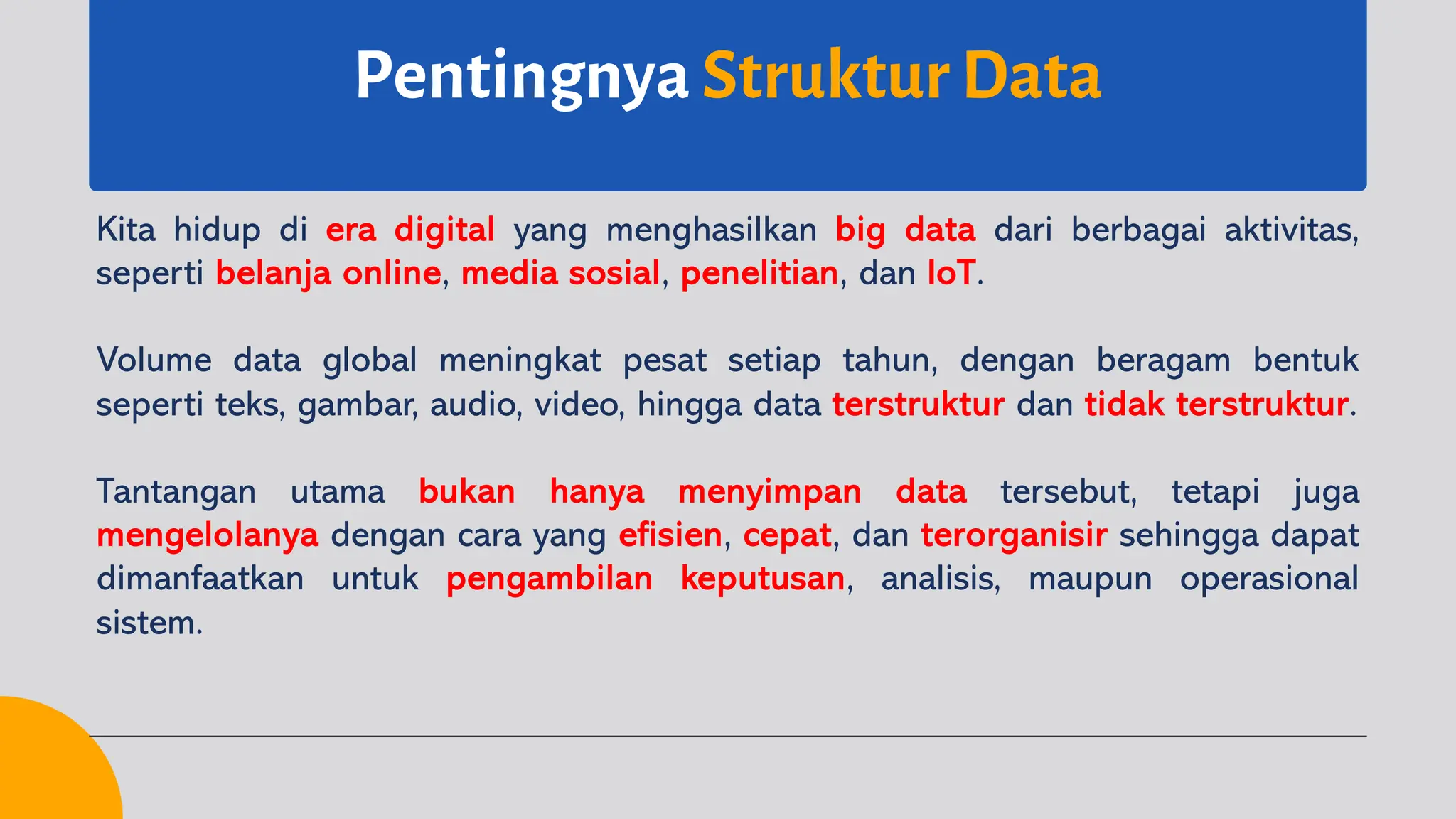 Pentingnya Struktur Data

Kita hidup di era digital yang menghasilkan big data dari berbagai aktivitas, seperti belanja online, media sosial, penelitian, dan IoT.

Volume data global meningkat pesat setiap tahun, dengan beragam bentuk seperti teks, gambar, audio, video, hingga data terstruktur dan tidak terstruktur.

Tantangan utama bukan hanya menyimpan data tersebut, tetapi juga mengelolanya dengan cara yang efisien, cepat, dan terorganisir sehingga dapat dimanfaatkan untuk pengambilan keputusan, analisis, maupun operasional sistem.